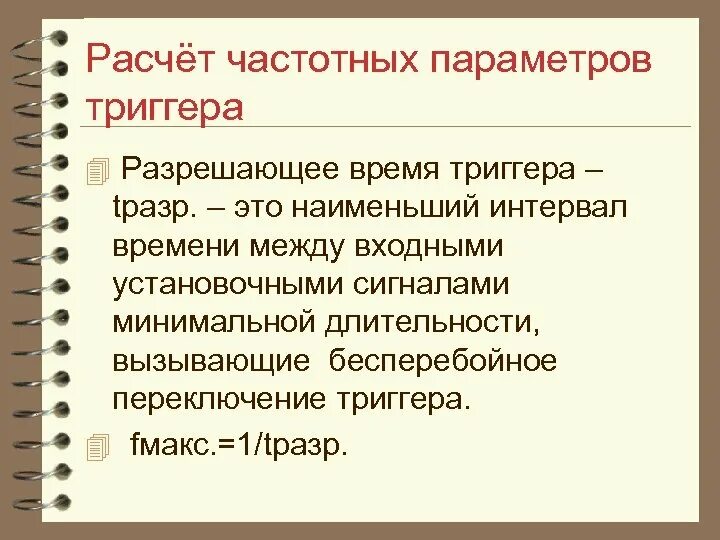 Расчёт частотных параметров триггера

Разрешающее время триггера – tразр. – это наименьший интервал времени между входными установочными сигналами минимальной длительности, вызывающие  бесперебойное переключение триггера.

fмакс.=1/tразр.